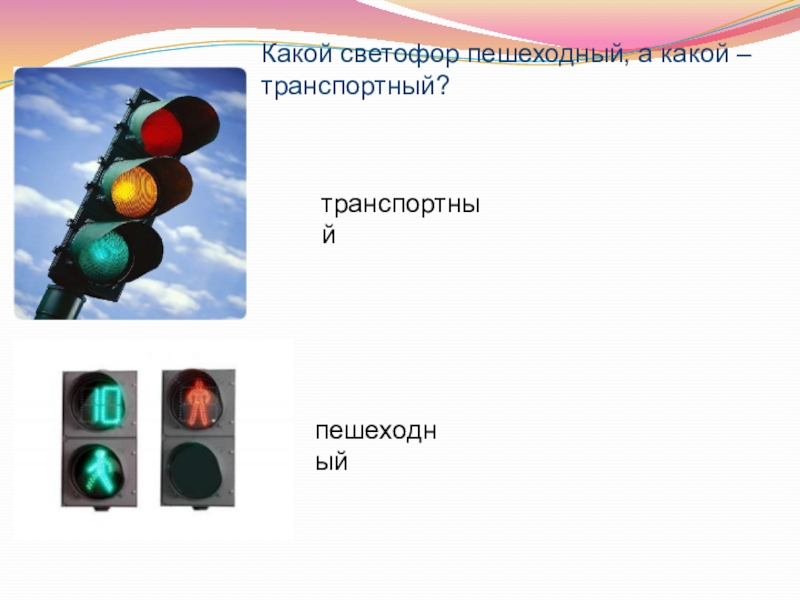 Какой светофор пешеходный, а какой – транспортный?

транспортный

10

пешеходный